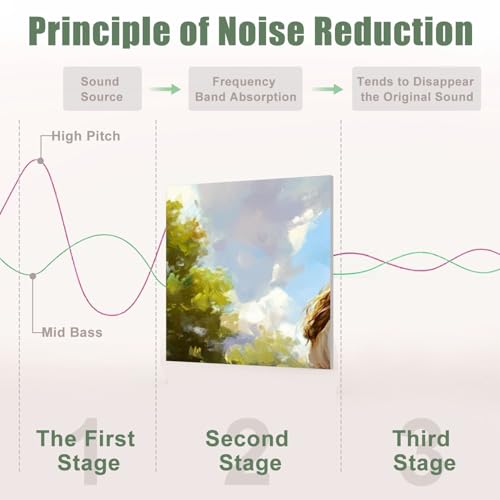 Principle of Noise Reduction

Sound Source

Frequency Band Absorption

Tends to Disappear the Original Sound

High Pitch

Mid Bass

1
The First Stage

2
Second Stage

3
Third Stage